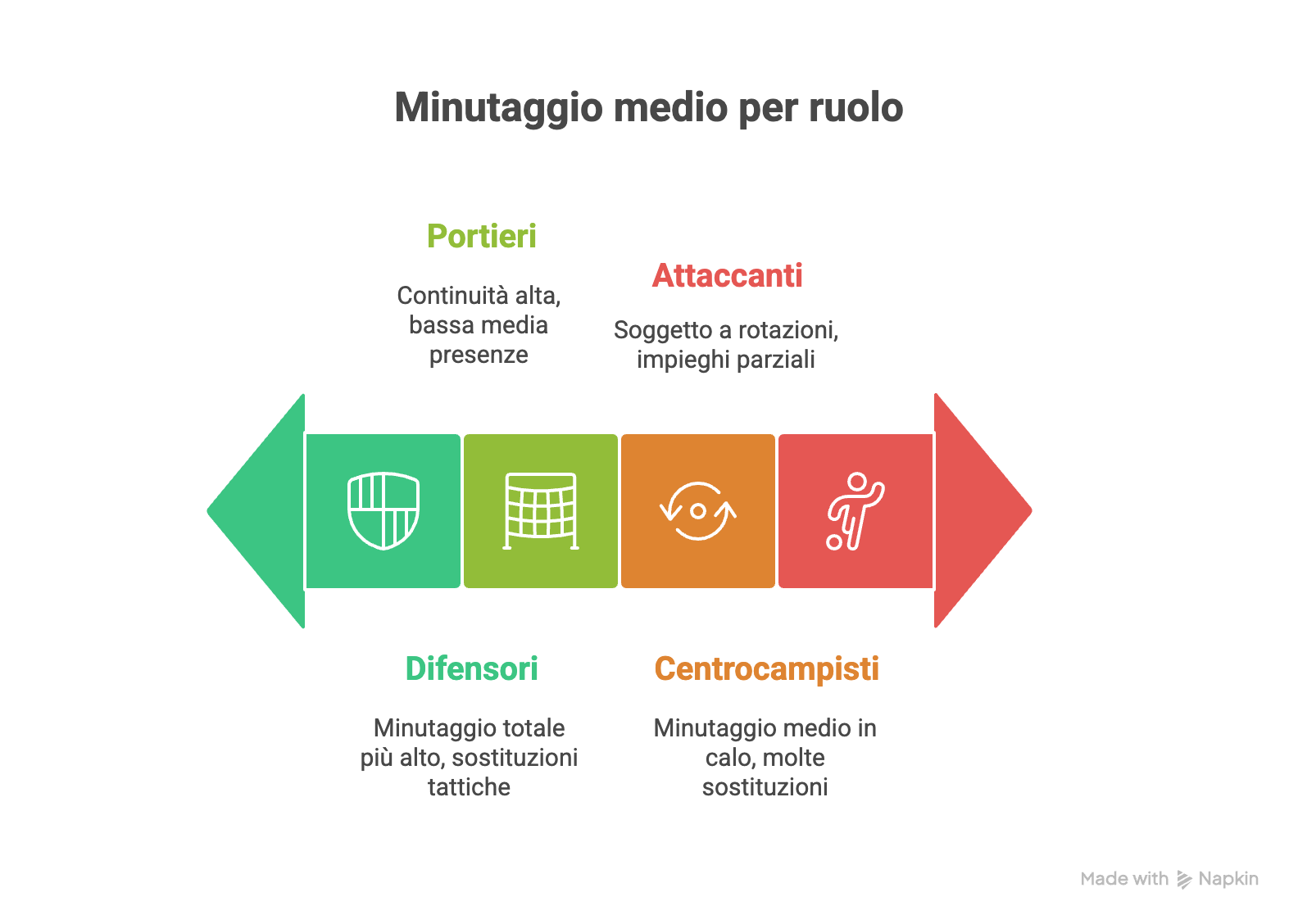 Minutaggio medio per ruolo

Portieri

Continuità alta, bassa media presenze

Attaccanti

Soggetto a rotazioni, impieghi parziali

Difensori

Minutaggio totale più alto, sostituzioni tattiche

Centrocampisti

Minutaggio medio in calo, molte sostituzioni

Made with Napkin